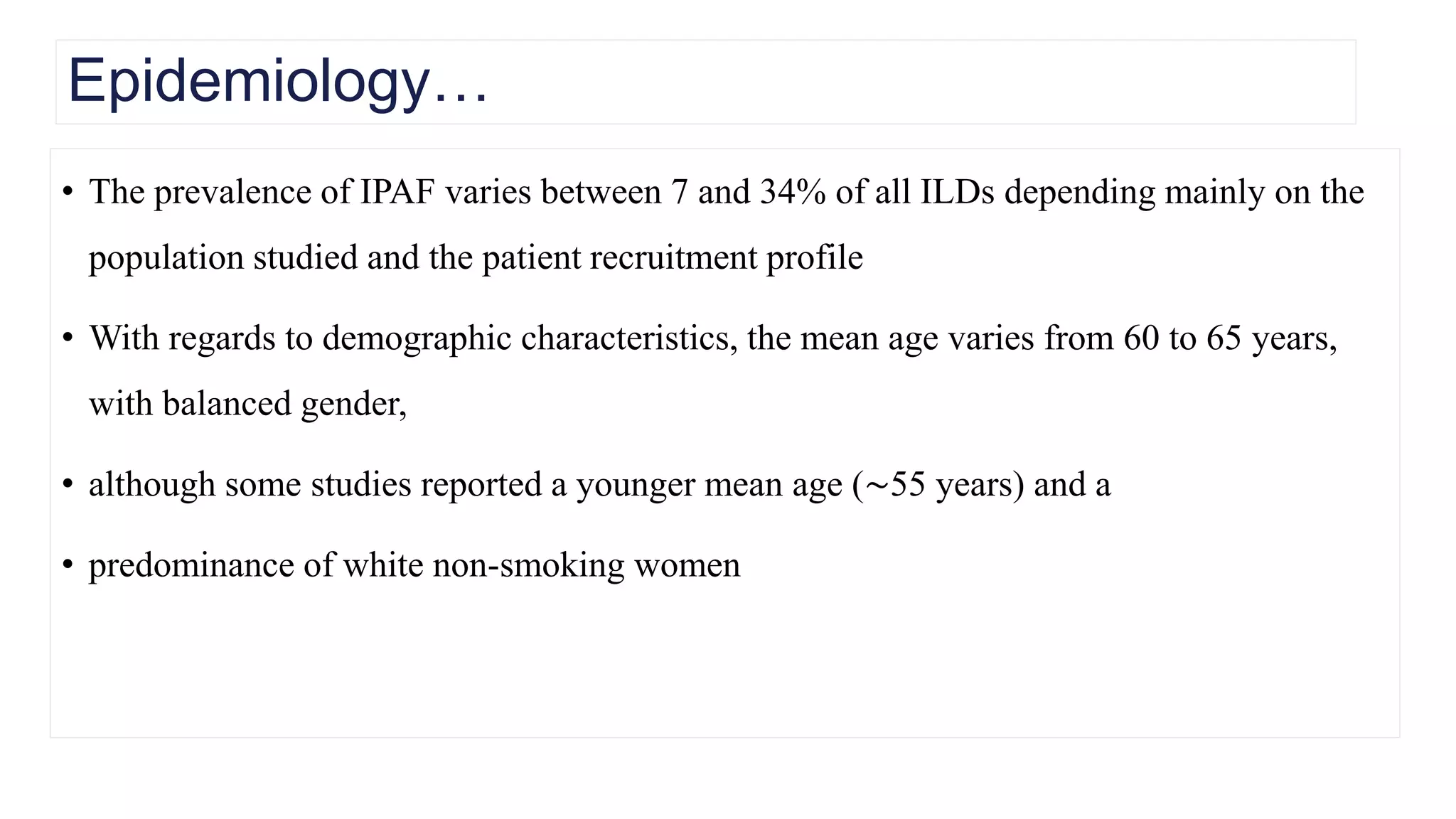 Epidemiology…

• The prevalence of IPAF varies between 7 and 34% of all ILDs depending mainly on the population studied and the patient recruitment profile

• With regards to demographic characteristics, the mean age varies from 60 to 65 years, with balanced gender,

• although some studies reported a younger mean age (~55 years) and a

• predominance of white non-smoking women